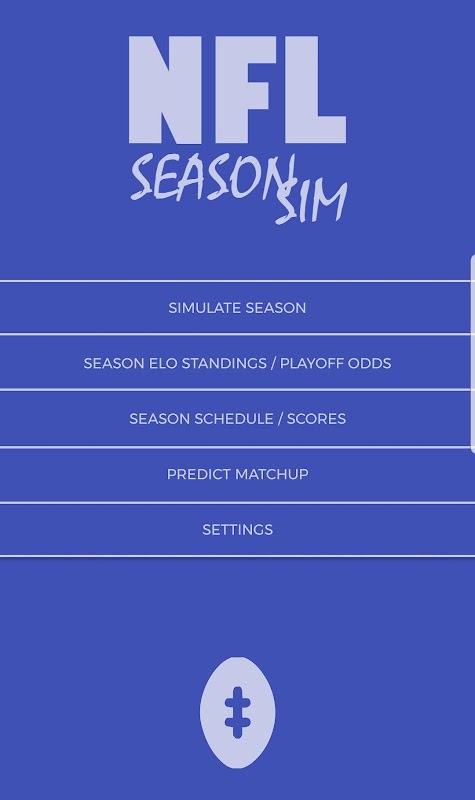 NFL
SEASON SIM

SIMULATE SEASON

SEASON ELO STANDINGS / PLAYOFF ODDS

SEASON SCHEDULE / SCORES

PREDICT MATCHUP

SETTINGS